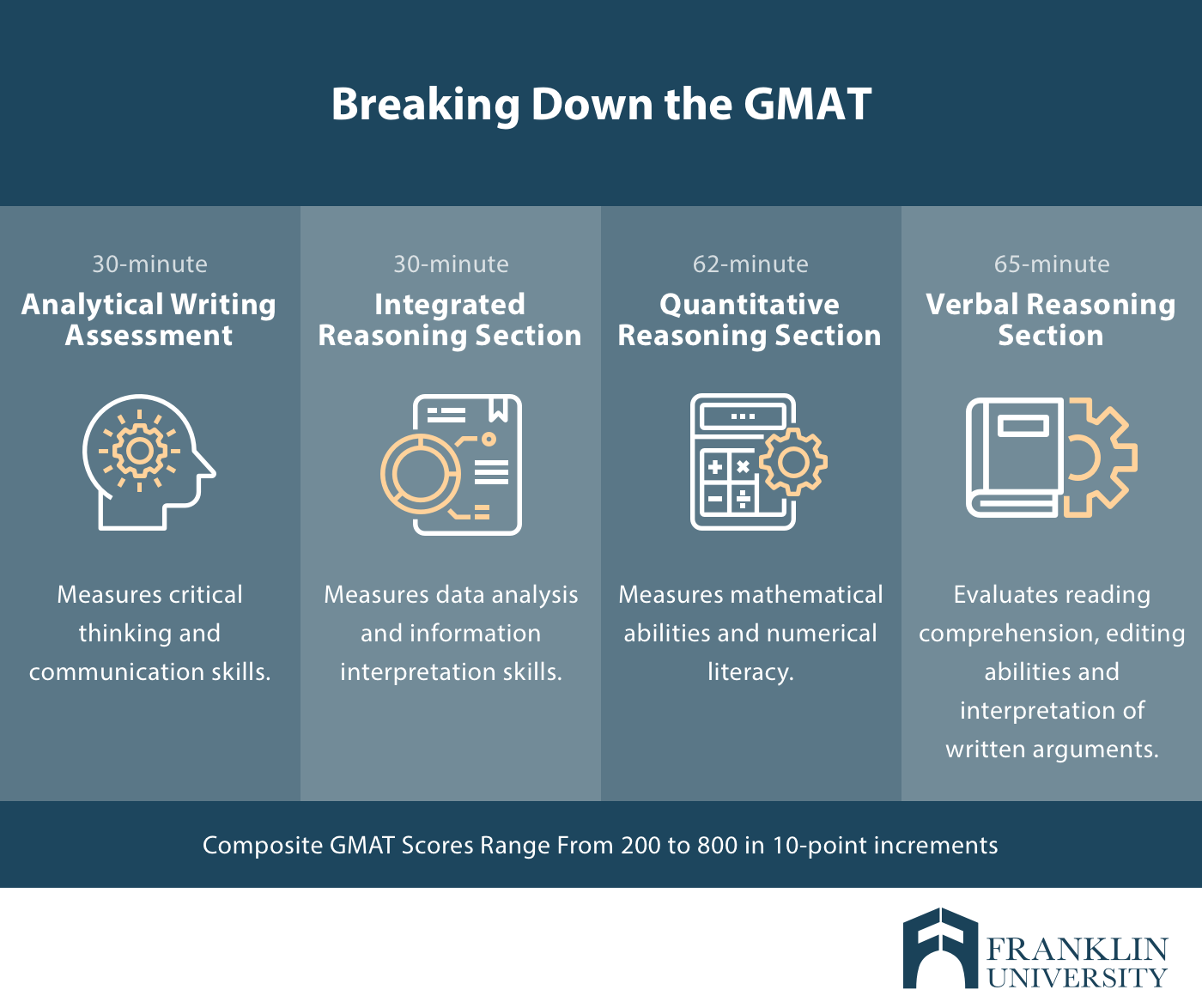 Breaking Down the GMAT

30-minute
Analytical Writing Assessment

Measures critical thinking and communication skills.

30-minute
Integrated Reasoning Section

Measures data analysis and information interpretation skills.

62-minute
Quantitative Reasoning Section

Measures mathematical abilities and numerical literacy.

65-minute
Verbal Reasoning Section

Evaluates reading comprehension, editing abilities and interpretation of written arguments.

Composite GMAT Scores Range From 200 to 800 in 10-point increments

FRANKLIN UNIVERSITY